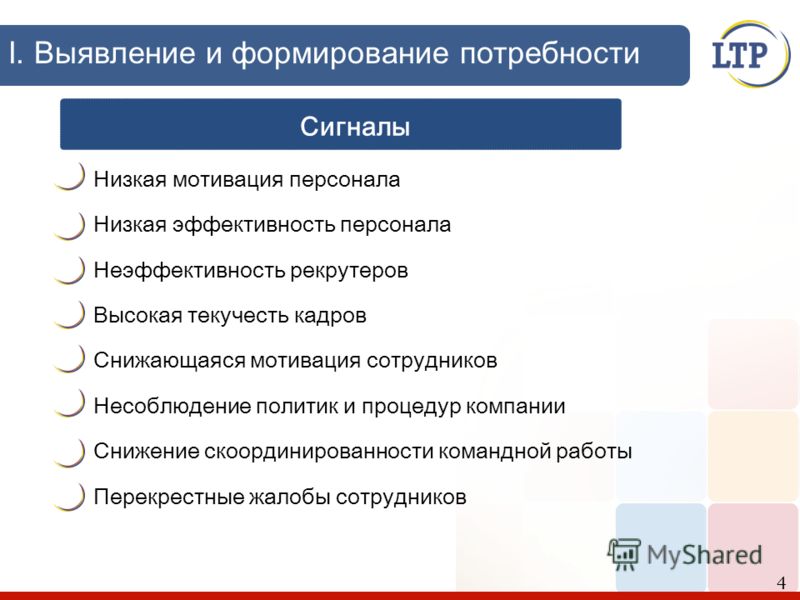 I. Выявление и формирование потребности

LTP

Сигналы

Низкая мотивация персонала

Низкая эффективность персонала

Неэффективность рекрутеров

Высокая текучесть кадров

Снижающаяся мотивация сотрудников

Несоблюдение политик и процедур компании

Снижение скоординированности командной работы

Перекрестные жалобы сотрудников

MyShared

4